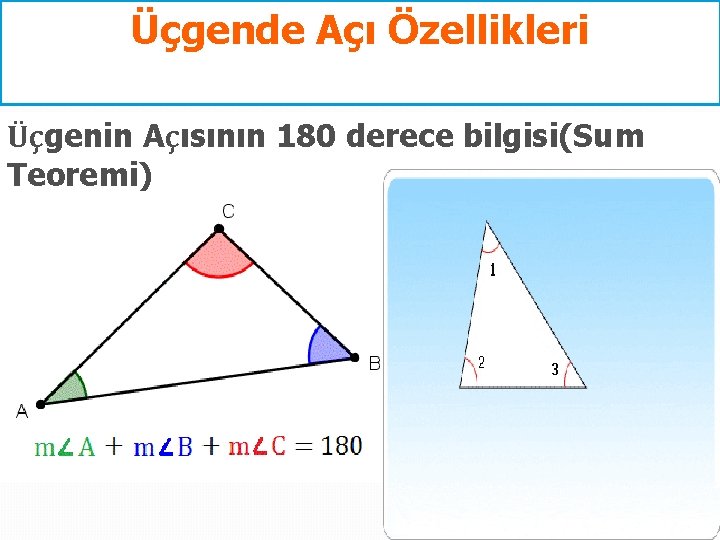 Üçgende Açı Özellikleri

Üçgenin Açısının 180 derece bilgisi(Sum Teoremi)

C

B

A

$m\angle A + m\angle B + m\angle C = 180$

1

2

3